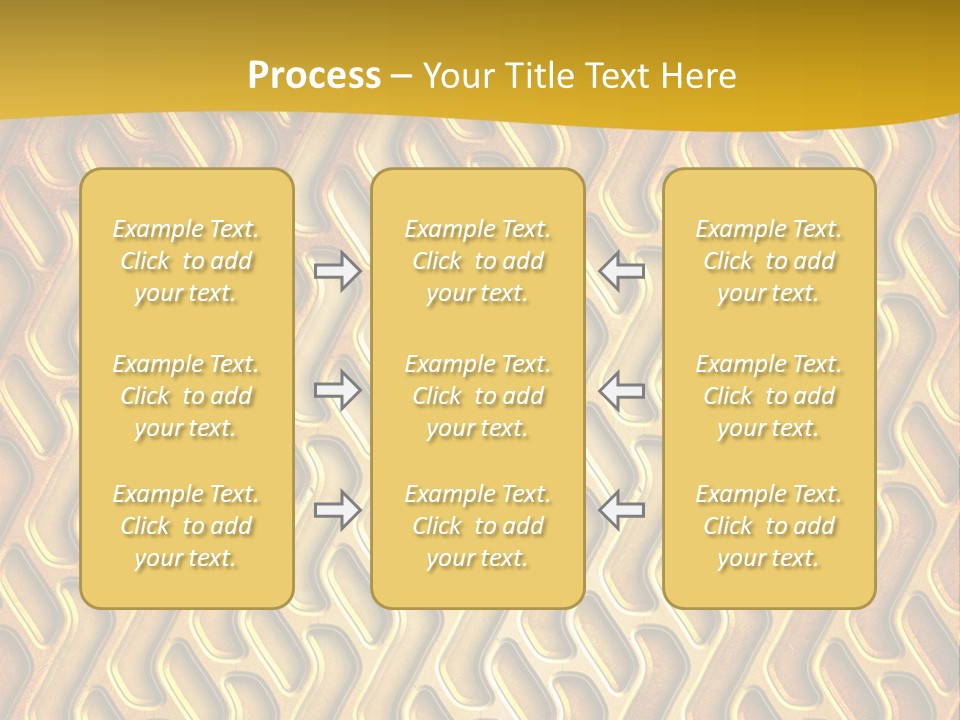 Process – Your Title Text Here

Example Text. Click to add your text.

Example Text. Click to add your text.

Example Text. Click to add your text.

Example Text. Click to add your text.

Example Text. Click to add your text.

Example Text. Click to add your text.

Example Text. Click to add your text.

Example Text. Click to add your text.

Example Text. Click to add your text.